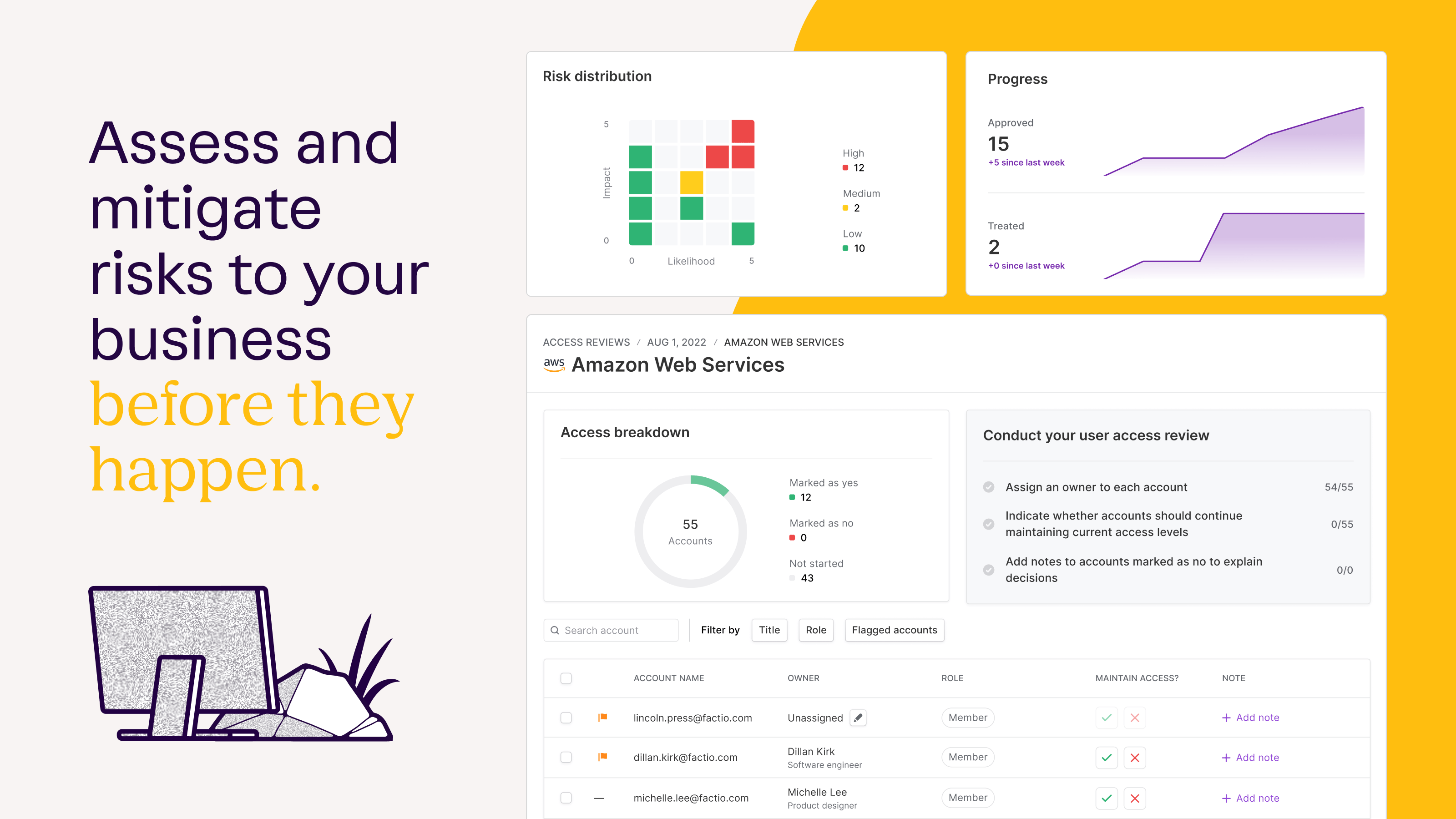 Assess and mitigate risks to your business before they happen.

Risk distribution

5
Impact
0
0
Likelihood
5

High
12
Medium
2
Low
10

Progress

Approved
15
+5 since last week

Treated
2
+0 since last week

ACCESS REVIEWS / AUG 1, 2022 / AMAZON WEB SERVICES
aws Amazon Web Services

Access breakdown

55
Accounts

Marked as yes
12
Marked as no
0
Not started
43

Conduct your user access review

Assign an owner to each account 54/55
Indicate whether accounts should continue maintaining current access levels 0/55
Add notes to accounts marked as no to explain decisions 0/0

Search account
Filter by
Title
Role
Flagged accounts

| | | ACCOUNT NAME | OWNER | ROLE | MAINTAIN ACCESS? | NOTE |
|---|---|---|---|---|---|---|
| | | lincoln.press@factio.com | Unassigned | Member | | + Add note |
| | | dillan.kirk@factio.com | Dillan Kirk Software engineer | Member | | + Add note |
| | — | michelle.lee@factio.com | Michelle Lee Product designer | Member | | + Add note |